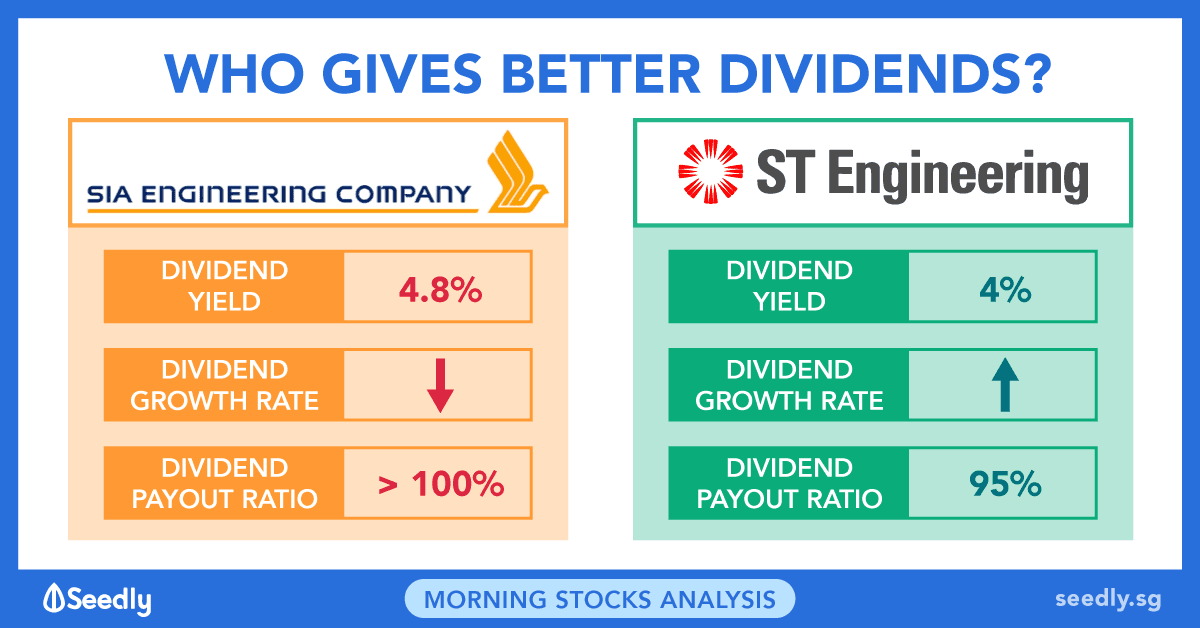 WHO GIVES BETTER DIVIDENDS?

SIA ENGINEERING COMPANY

| DIVIDEND YIELD | 4.8% |
|---|---|
| DIVIDEND GROWTH RATE | ↓ |
| DIVIDEND PAYOUT RATIO | > 100% |

ST Engineering

| DIVIDEND YIELD | 4% |
|---|---|
| DIVIDEND GROWTH RATE | ↑ |
| DIVIDEND PAYOUT RATIO | 95% |

Seedly

MORNING STOCKS ANALYSIS

seedly.sg